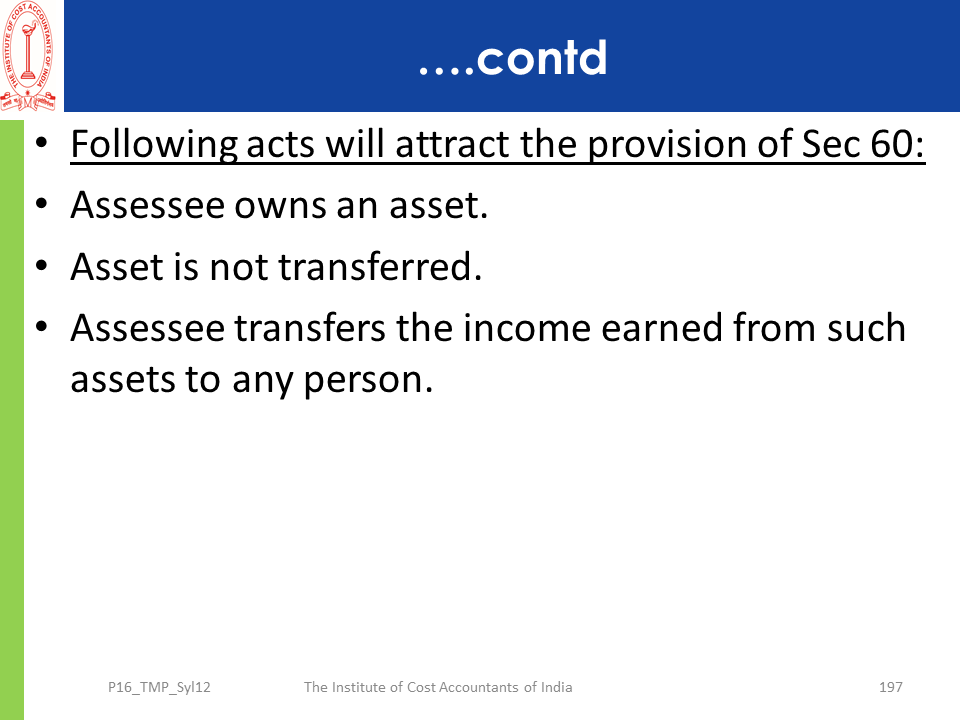 THE INSTITUTE OF COST ACCOUNTANTS OF INDIA

….contd

• Following acts will attract the provision of Sec 60:
• Assessee owns an asset.
• Asset is not transferred.
• Assessee transfers the income earned from such assets to any person.

P16_TMP_Syl12 The Institute of Cost Accountants of India 197